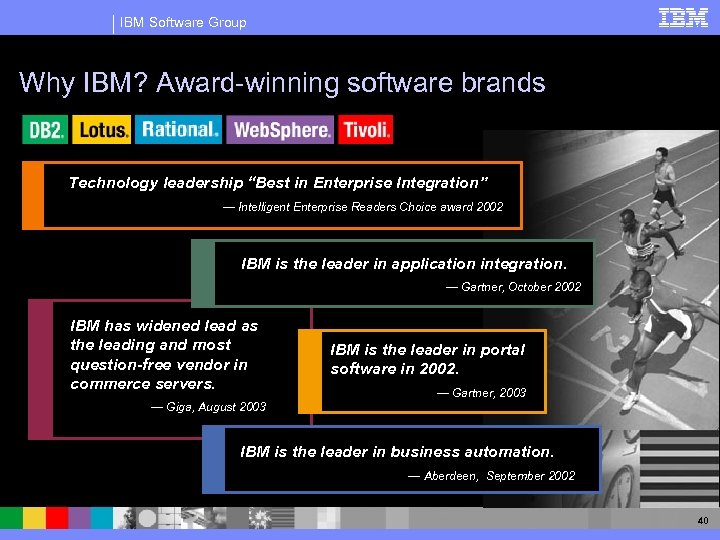 IBM Software Group

IBM

Why IBM? Award-winning software brands

DB2. Lotus. Rational. WebSphere. Tivoli.

Technology leadership "Best in Enterprise Integration"

— Intelligent Enterprise Readers Choice award 2002

IBM is the leader in application integration.

— Gartner, October 2002

IBM has widened lead as the leading and most question-free vendor in commerce servers.

— Giga, August 2003

IBM is the leader in portal software in 2002.

— Gartner, 2003

IBM is the leader in business automation.

— Aberdeen, September 2002

40